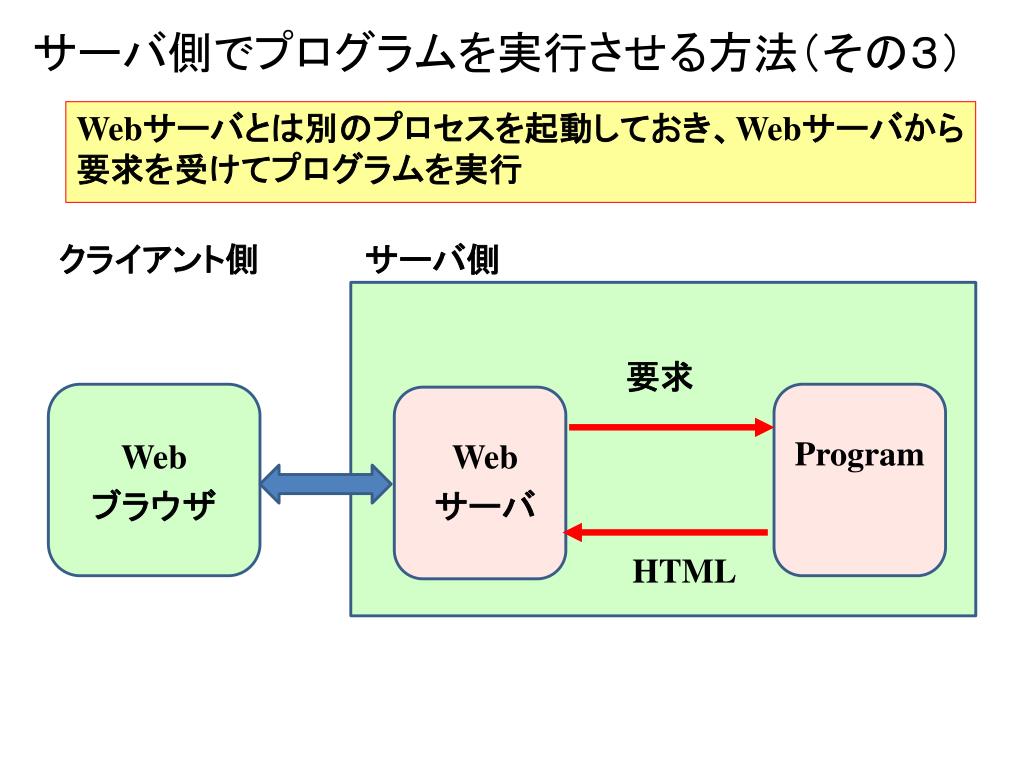 サーバ側でプログラムを実行させる方法（その3）

Webサーバとは別のプロセスを起動しておき、Webサーバから要求を受けてプログラムを実行

クライアント側

サーバ側

Web
ブラウザ

Web
サーバ

要求

Program

HTML